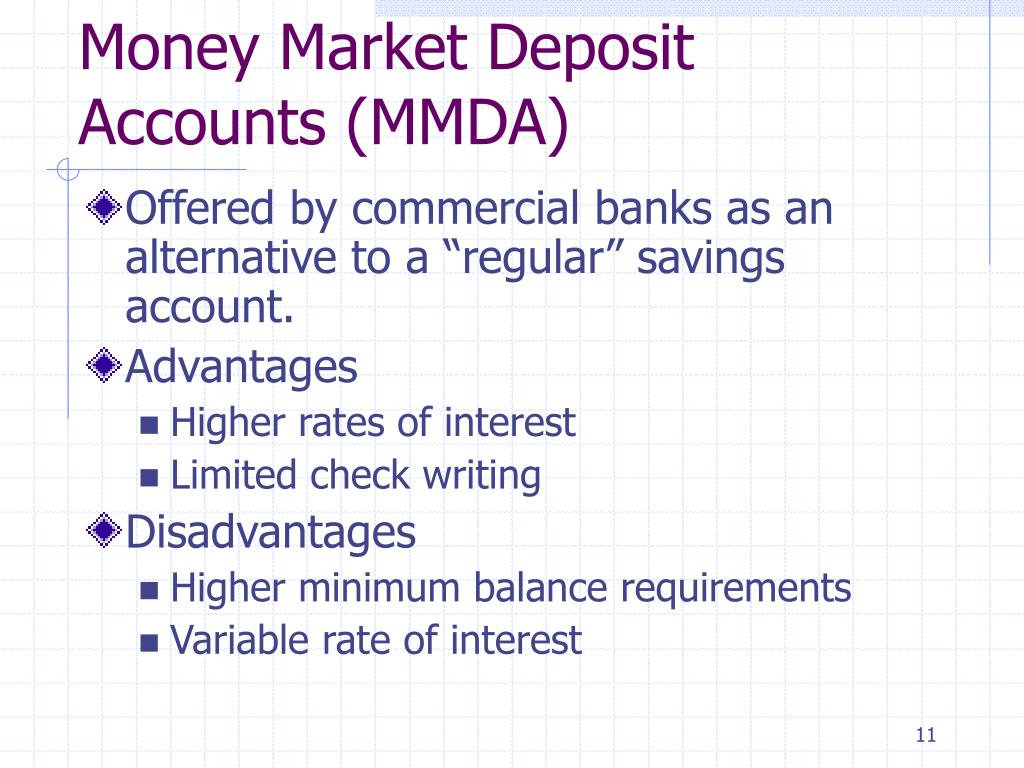 Money Market Deposit Accounts (MMDA)

Offered by commercial banks as an alternative to a “regular” savings account.

Advantages

Higher rates of interest

Limited check writing

Disadvantages

Higher minimum balance requirements

Variable rate of interest

11